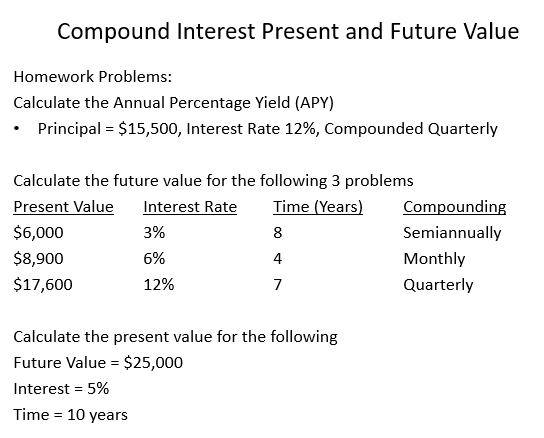 Compound Interest Present and Future Value

Homework Problems:

Calculate the Annual Percentage Yield (APY)

• Principal = \$15,500, Interest Rate 12%, Compounded Quarterly

Calculate the future value for the following 3 problems

| Present Value | Interest Rate | Time (Years) | Compounding |
|---|---|---|---|
| \$6,000 | 3% | 8 | Semiannually |
| \$8,900 | 6% | 4 | Monthly |
| \$17,600 | 12% | 7 | Quarterly |

Calculate the present value for the following

Future Value = \$25,000

Interest = 5%

Time = 10 years